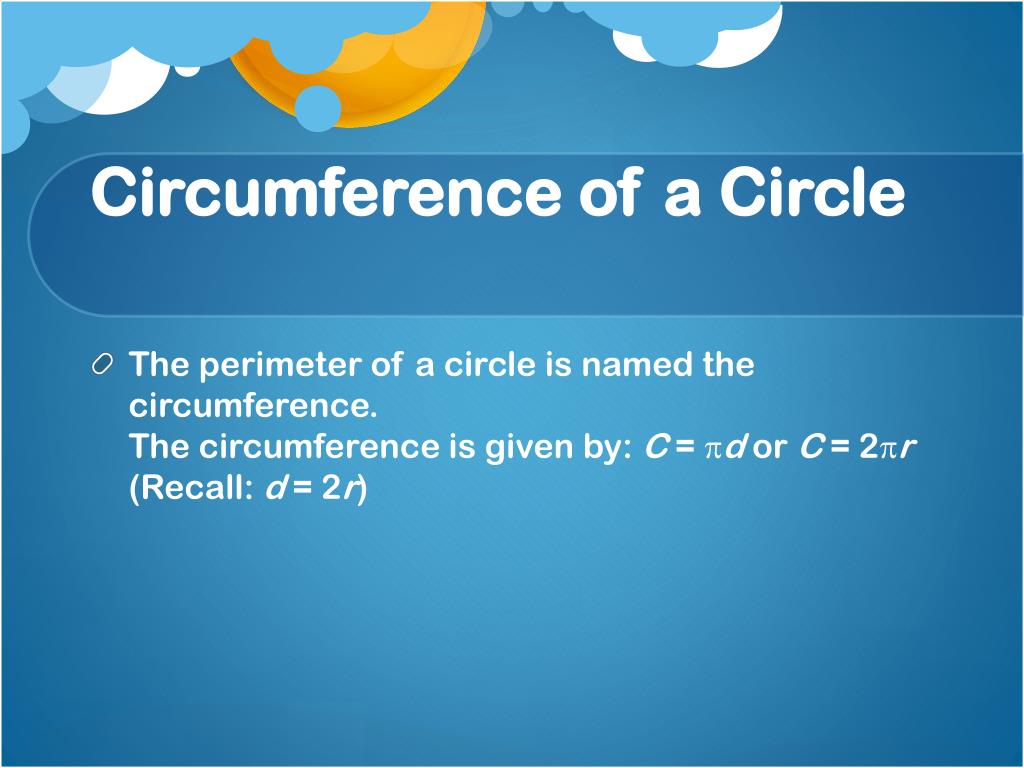 Circumference of a Circle

The perimeter of a circle is named the circumference.
The circumference is given by: $C = \pi d$ or $C = 2\pi r$
(Recall: $d = 2r$)